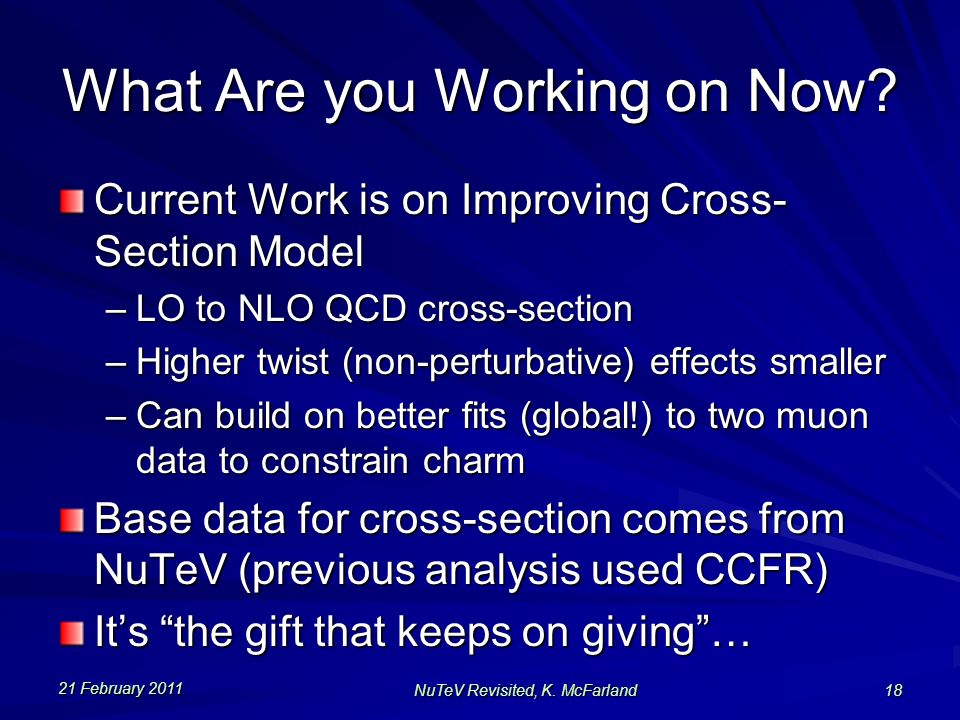 What Are you Working on Now?

Current Work is on Improving Cross-Section Model

– LO to NLO QCD cross-section
– Higher twist (non-perturbative) effects smaller
– Can build on better fits (global!) to two muon data to constrain charm

Base data for cross-section comes from NuTeV (previous analysis used CCFR)

It’s “the gift that keeps on giving”…

21 February 2011

NuTeV Revisited, K. McFarland

18